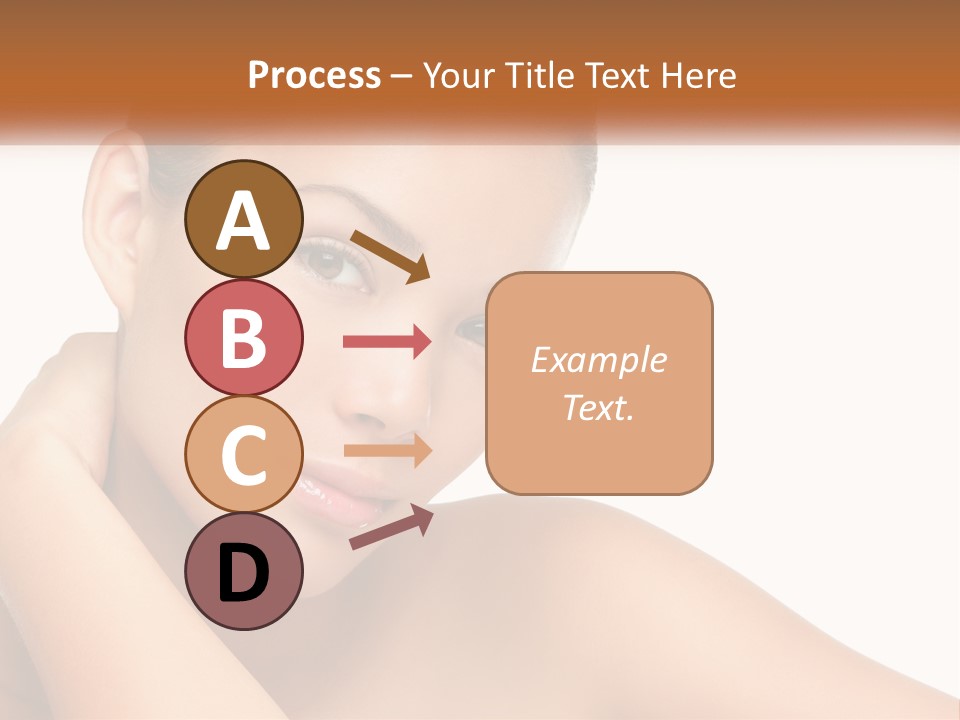 Process – Your Title Text Here

A

B

C

D

Example Text.